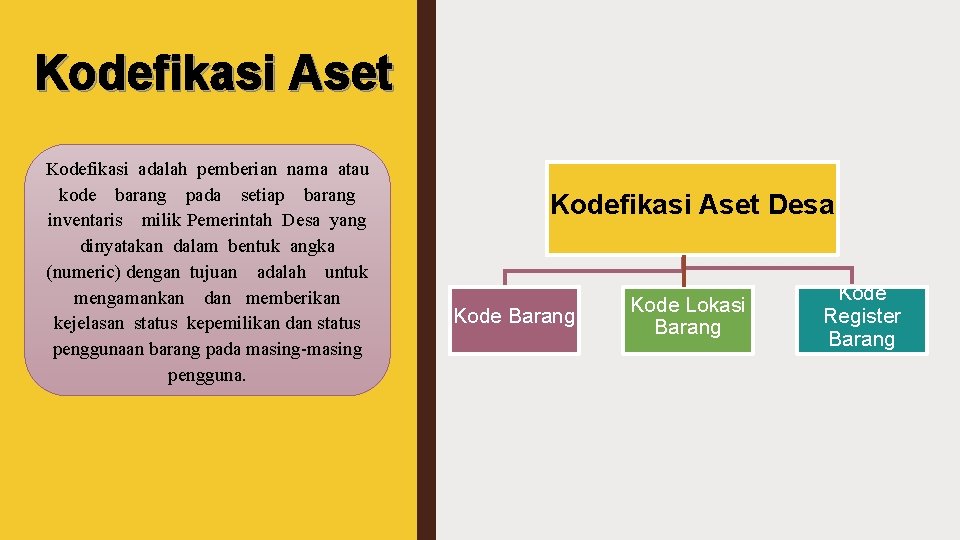 Kodefikasi Aset

Kodefikasi adalah pemberian nama atau kode barang pada setiap barang inventaris milik Pemerintah Desa yang dinyatakan dalam bentuk angka (numeric) dengan tujuan adalah untuk mengamankan dan memberikan kejelasan status kepemilikan dan status penggunaan barang pada masing-masing pengguna.

Kodefikasi Aset Desa

Kode Barang

Kode Lokasi Barang

Kode Register Barang